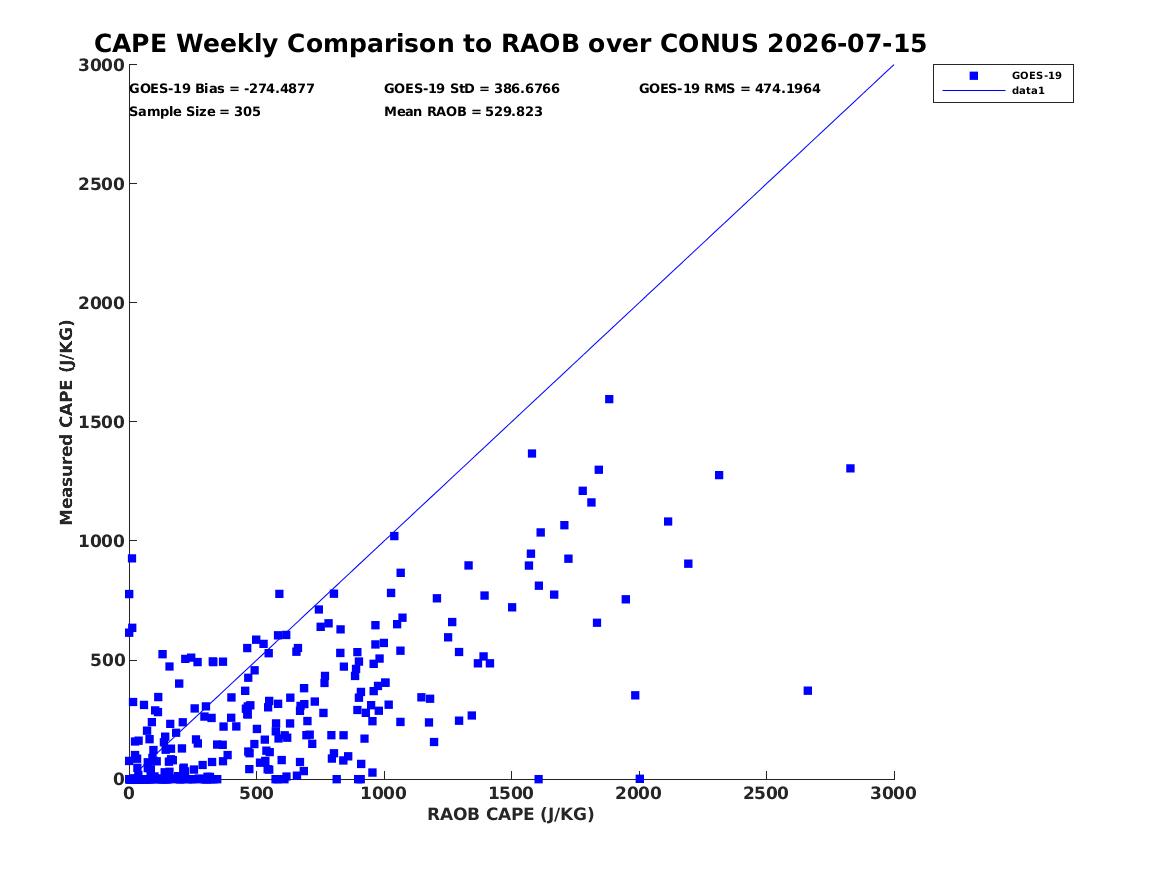 CAPE Weekly Comparison to RAOB over CONUS 2026-07-15

GOES-19 Bias = -274.4877
GOES-19 StD = 386.6766
GOES-19 RMS = 474.1964
Sample Size = 305
Mean RAOB = 529.823

GOES-19
data1

Measured CAPE (J/KG)
3000
2500
2000
1500
1000
500
0

0
500
1000
1500
2000
2500
3000
RAOB CAPE (J/KG)